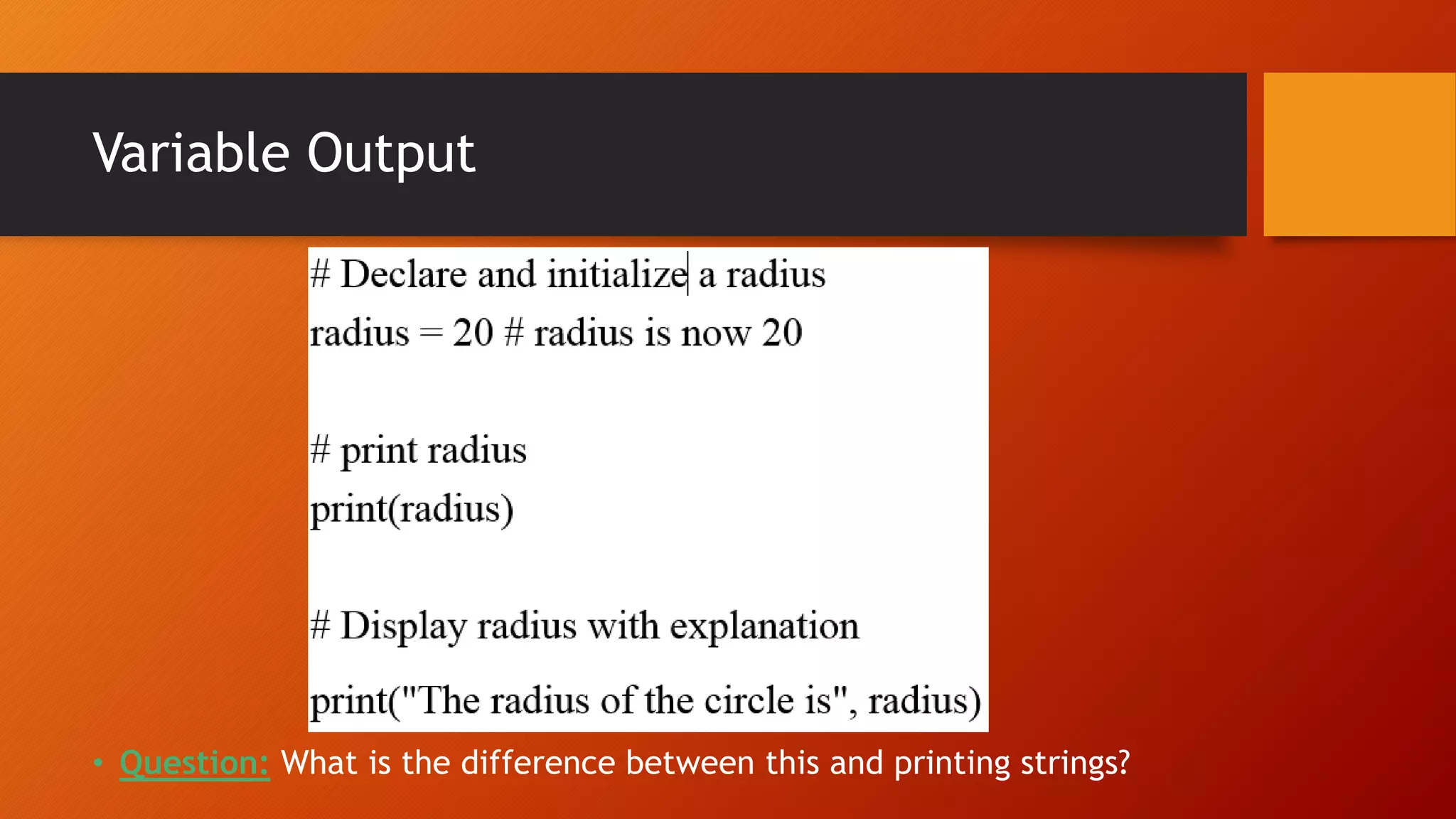 Variable Output

# Declare and initialize a radius
radius = 20 # radius is now 20

# print radius
print(radius)

# Display radius with explanation
print("The radius of the circle is", radius)

• Question: What is the difference between this and printing strings?